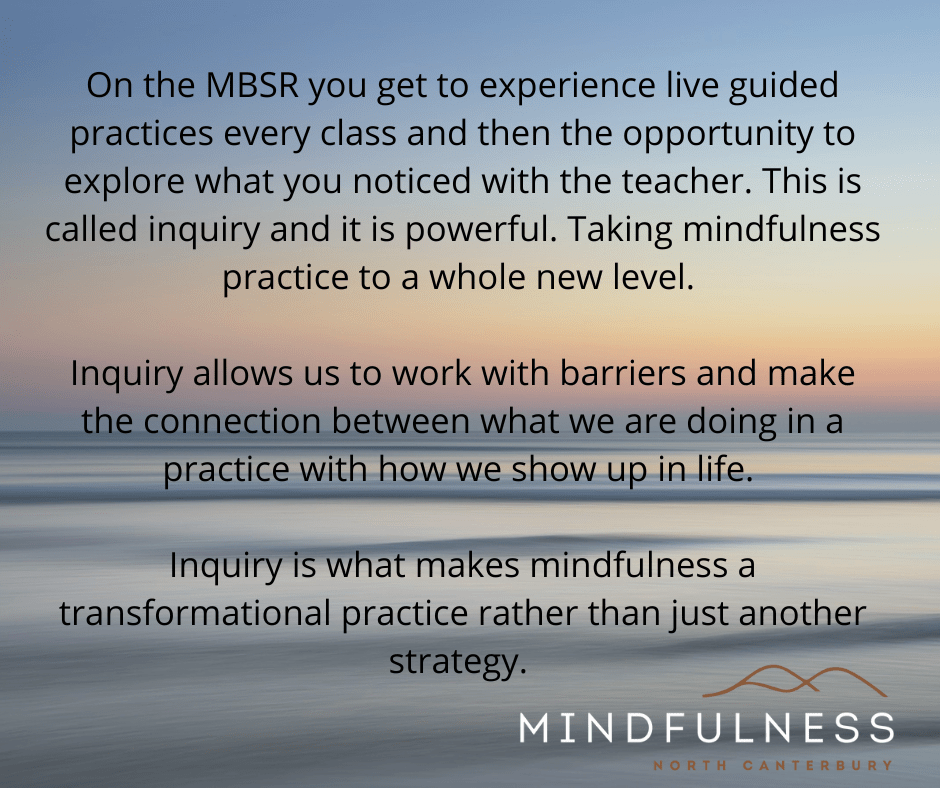 On the MBSR you get to experience live guided practices every class and then the opportunity to explore what you noticed with the teacher. This is called inquiry and it is powerful. Taking mindfulness practice to a whole new level.

Inquiry allows us to work with barriers and make the connection between what we are doing in a practice with how we show up in life.

Inquiry is what makes mindfulness a transformational practice rather than just another strategy.

MINDFULNESS
NORTH CANTERBURY